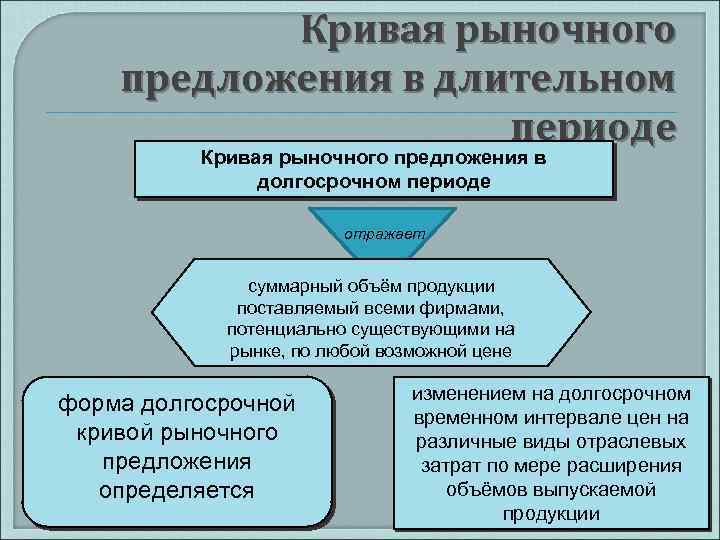 Кривая рыночного предложения в длительном периоде

Кривая рыночного предложения в долгосрочном периоде

отражает

суммарный объём продукции поставляемый всеми фирмами, потенциально существующими на рынке, по любой возможной цене

форма долгосрочной кривой рыночного предложения определяется

изменением на долгосрочном временном интервале цен на различные виды отраслевых затрат по мере расширения объёмов выпускаемой продукции